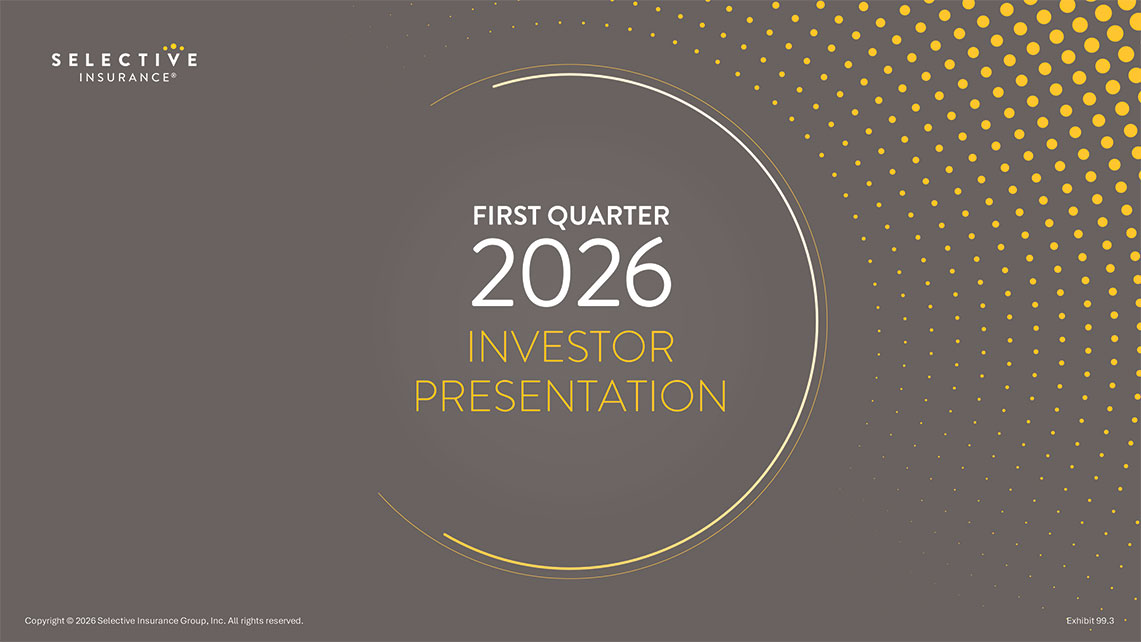 SELECTIVE
INSURANCE®

FIRST QUARTER
2026
INVESTOR
PRESENTATION

Copyright © 2026 Selective Insurance Group, Inc. All rights reserved.

Exhibit 99.3